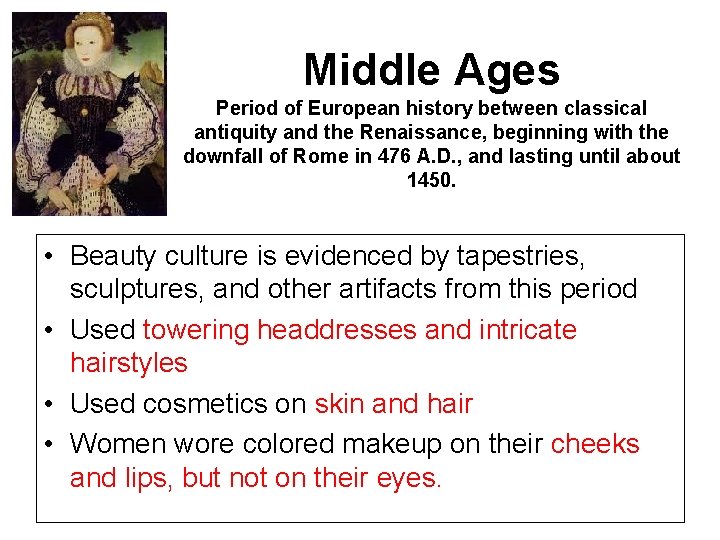 Middle Ages

Period of European history between classical antiquity and the Renaissance, beginning with the downfall of Rome in 476 A.D., and lasting until about 1450.

• Beauty culture is evidenced by tapestries, sculptures, and other artifacts from this period
• Used towering headdresses and intricate hairstyles
• Used cosmetics on skin and hair
• Women wore colored makeup on their cheeks and lips, but not on their eyes.